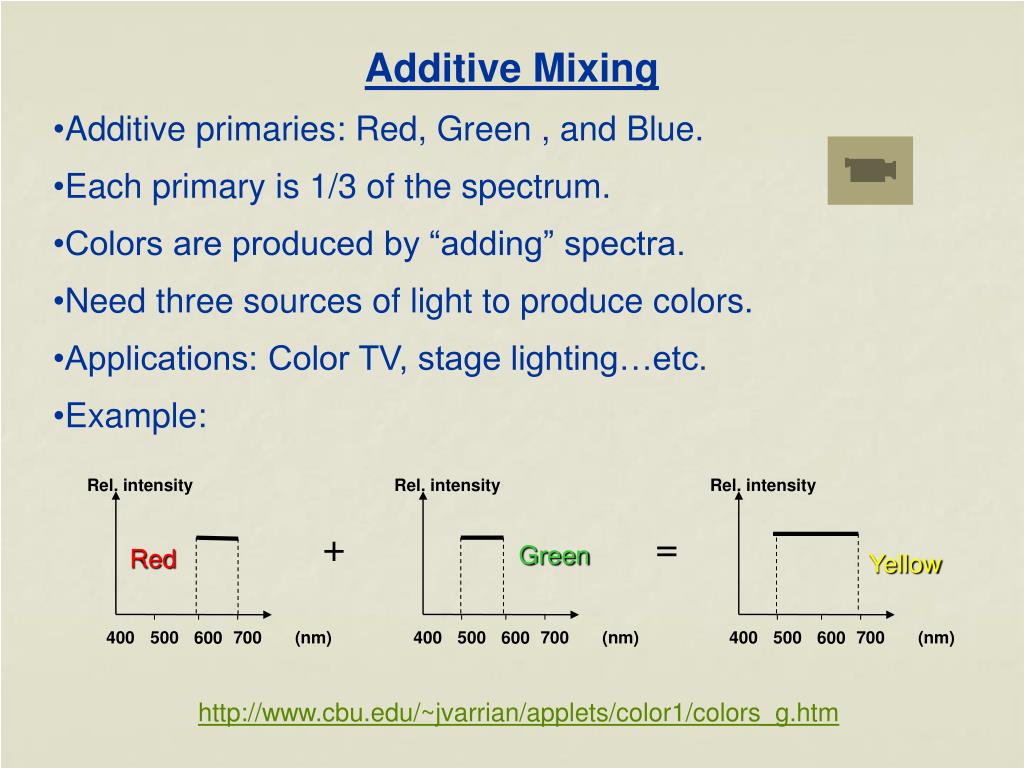 Additive Mixing

•Additive primaries: Red, Green , and Blue.

•Each primary is 1/3 of the spectrum.

•Colors are produced by “adding” spectra.

•Need three sources of light to produce colors.

•Applications: Color TV, stage lighting…etc.

•Example:

Rel. intensity
Red
400 500 600 700 (nm)

+

Rel. intensity
Green
400 500 600 700 (nm)

=

Rel. intensity
Yellow
400 500 600 700 (nm)

http://www.cbu.edu/~jvarrian/applets/color1/colors_g.htm